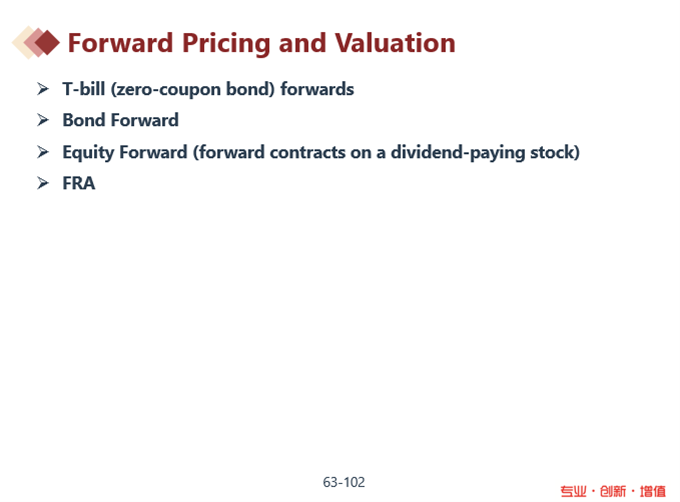 Forward Pricing and Valuation

➢ T-bill (zero-coupon bond) forwards

➢ Bond Forward

➢ Equity Forward (forward contracts on a dividend-paying stock)

➢ FRA

63-102

专业 · 创新 · 增值